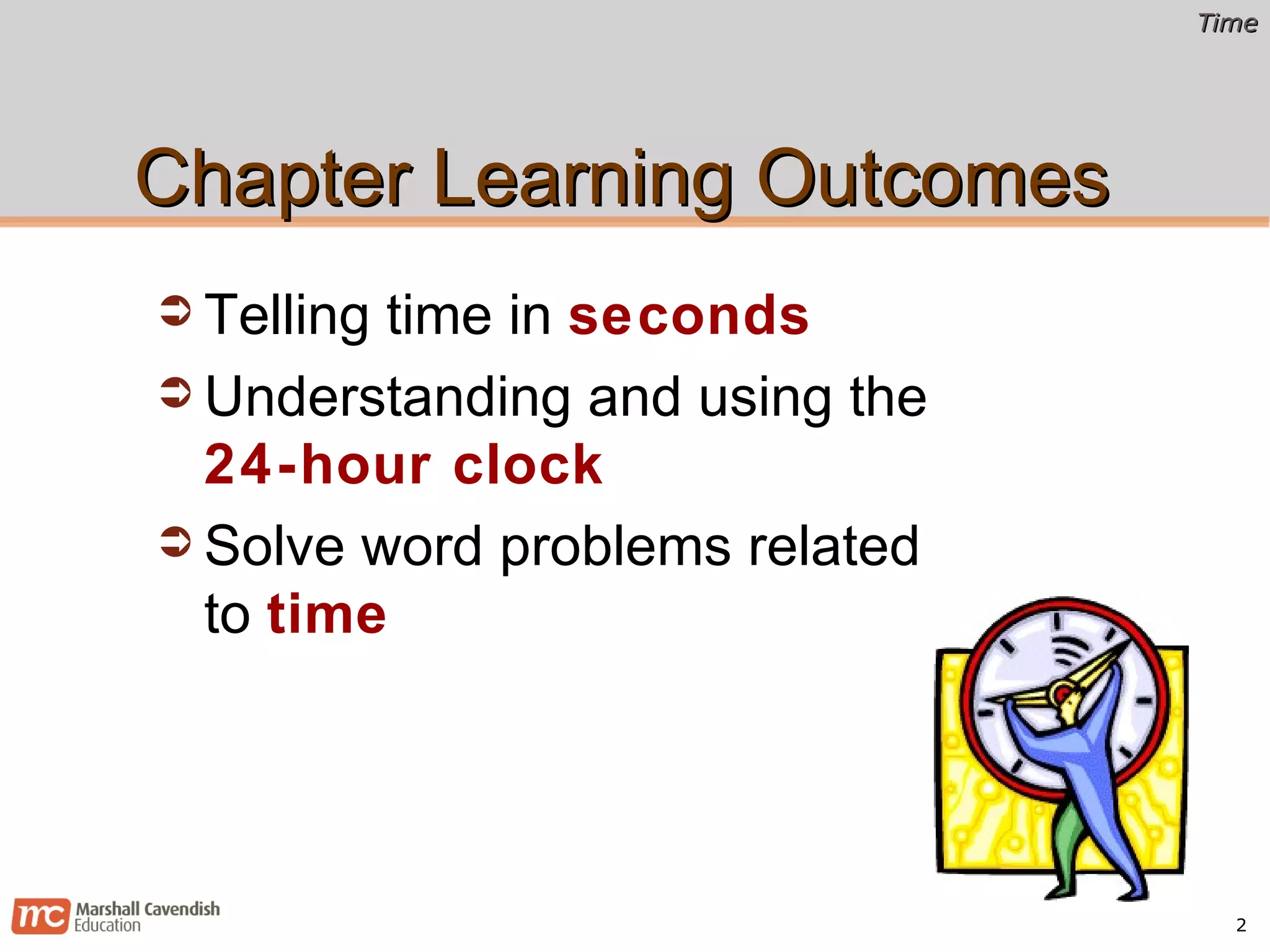 Time

Chapter Learning Outcomes

➲ Telling time in seconds

➲ Understanding and using the 24-hour clock

➲ Solve word problems related to time

mc Marshall Cavendish Education

2